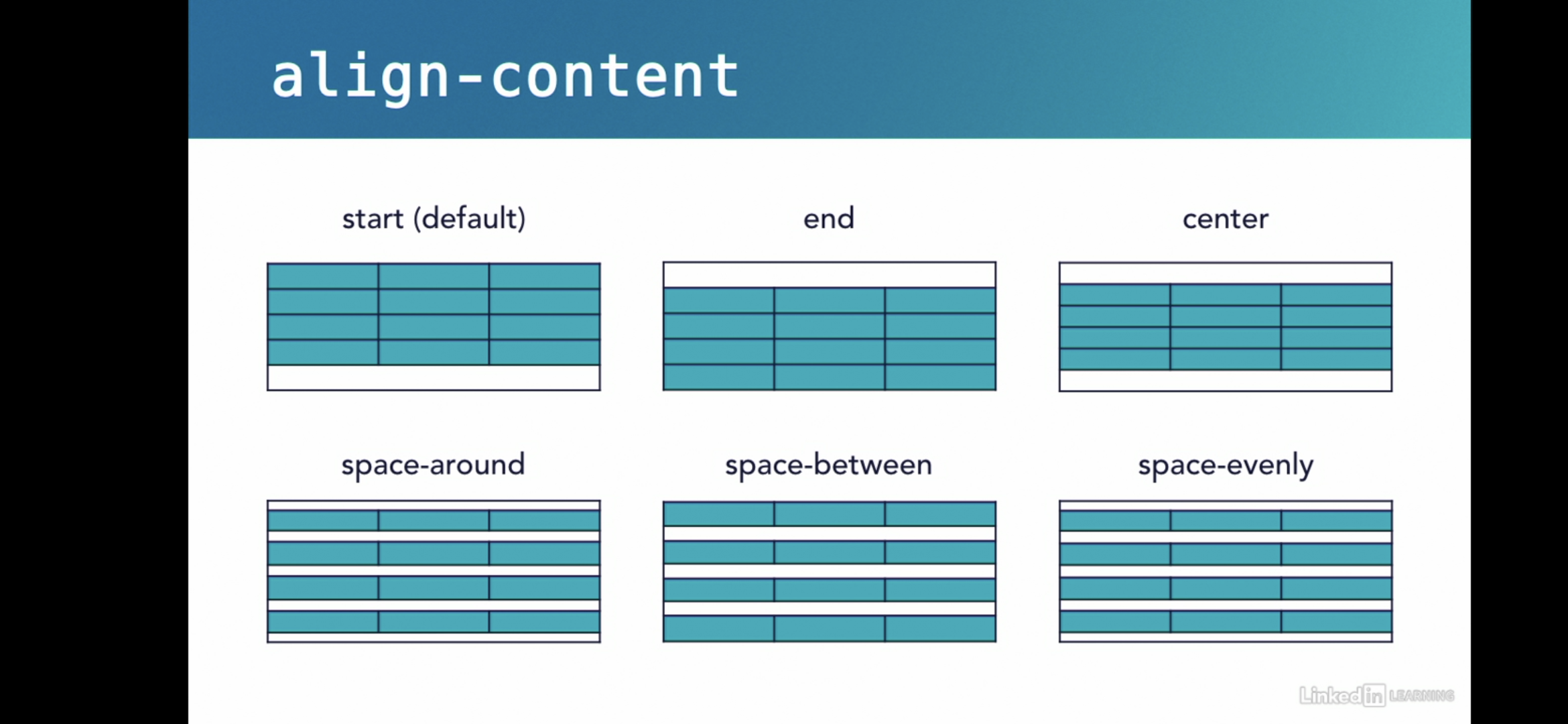 align-content

start (default)

end

center

space-around

space-between

space-evenly

Linkedin LEARNING